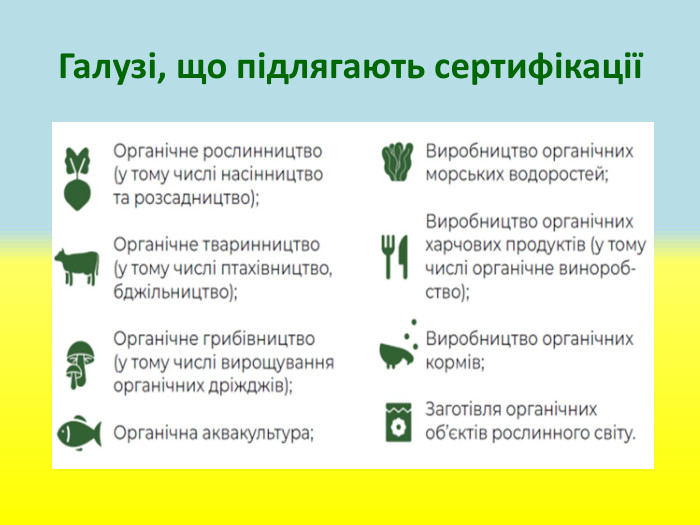 Галузі, що підлягають сертифікації

Органічне рослинництво (у тому числі насінництво та розсадництво);

Органічне тваринництво (у тому числі птахівництво, бджільництво);

Органічне грибівництво (у тому числі вирощування органічних дріжджів);

Органічна аквакультура;

Виробництво органічних морських водоростей;

Виробництво органічних харчових продуктів (у тому числі органічне виноробство);

Виробництво органічних кормів;

Заготівля органічних об'єктів рослинного світу.